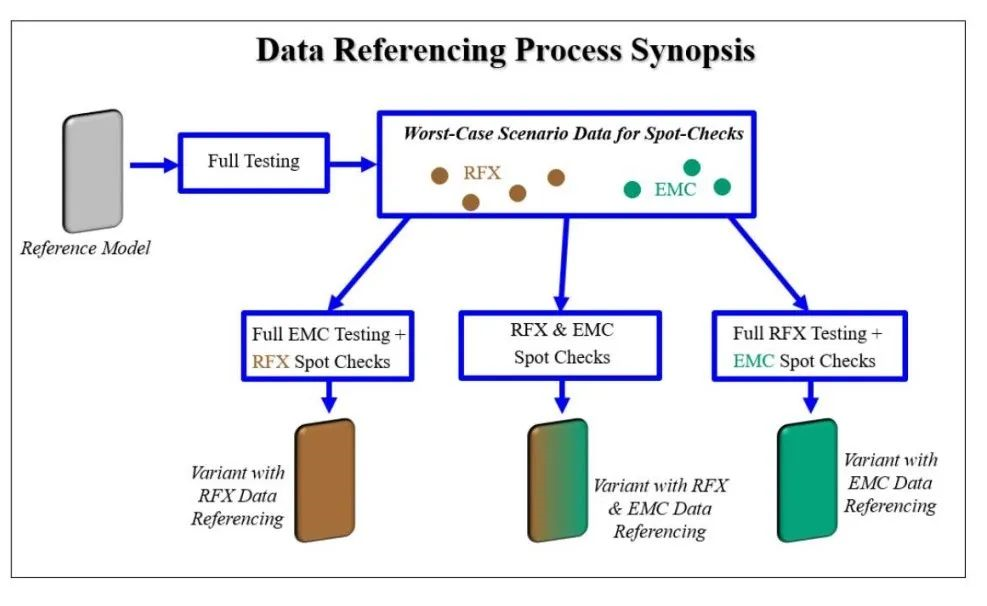 Data Referencing Process Synopsis

Reference Model

Full Testing

Worst-Case Scenario Data for Spot-Checks

RFX

EMC

Full EMC Testing + RFX Spot Checks

RFX & EMC Spot Checks

Full RFX Testing + EMC Spot Checks

Variant with RFX Data Referencing

Variant with RFX & EMC Data Referencing

Variant with EMC Data Referencing